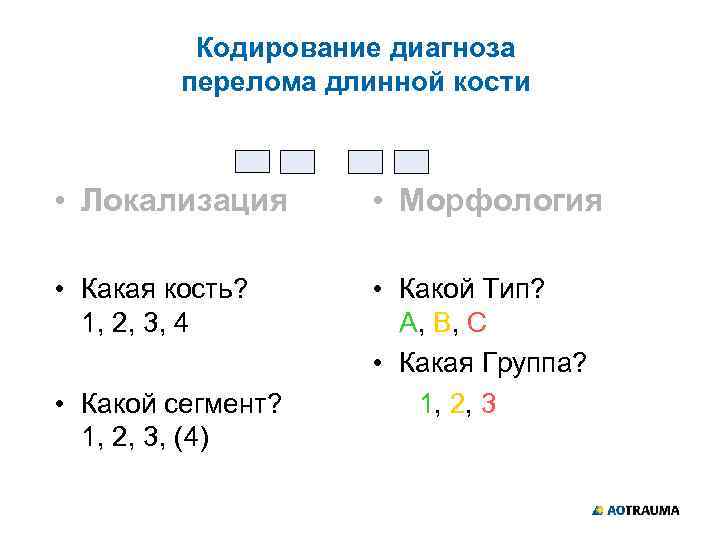 Кодирование диагноза перелома длинной кости

• Локализация

• Какая кость?
1, 2, 3, 4

• Какой сегмент?
1, 2, 3, (4)

• Морфология

• Какой Тип?
A, B, C

• Какая Группа?
1, 2, 3

AOTRAUMA